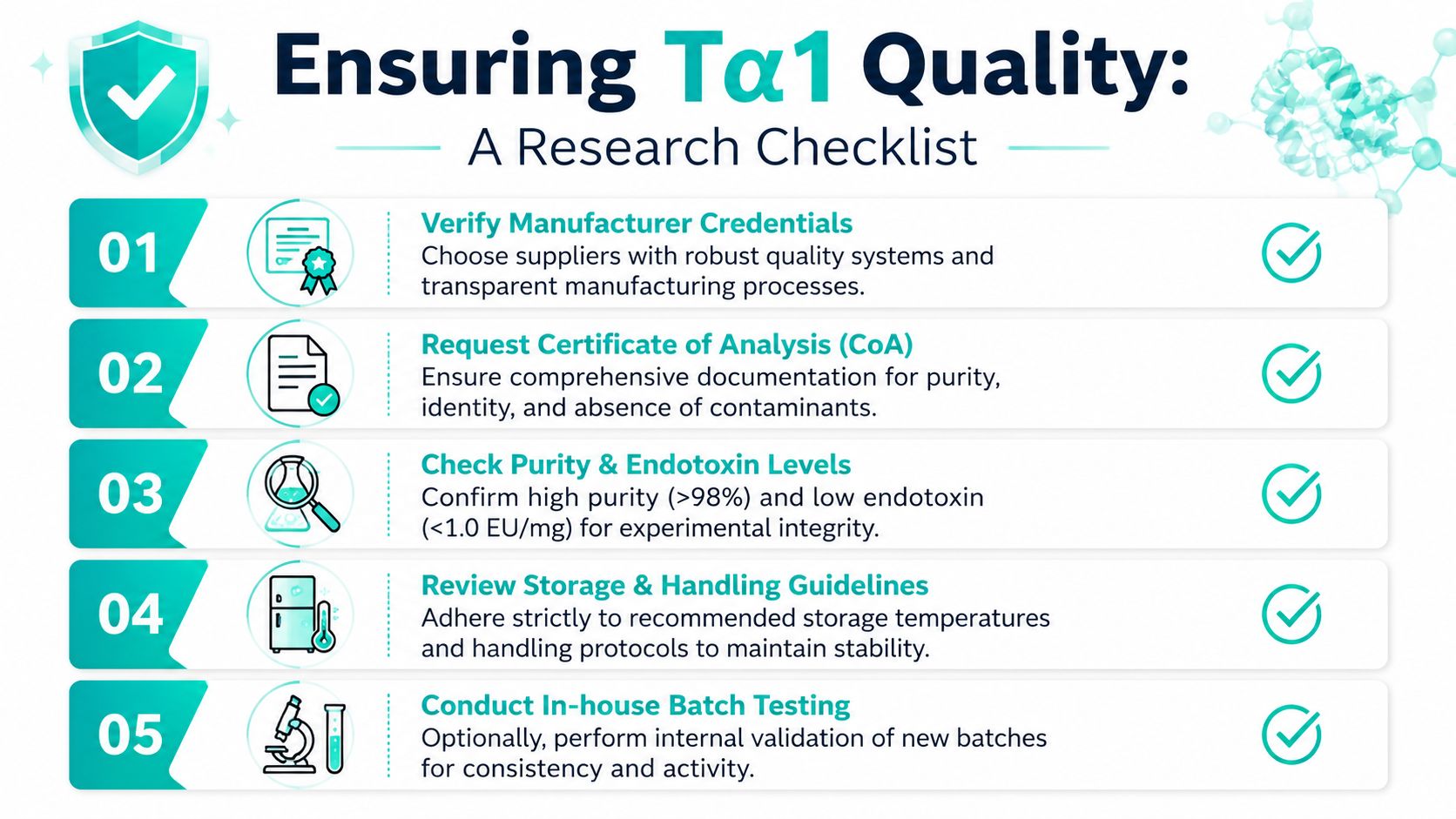 Ensuring Tα1 Quality:
A Research Checklist

01
Verify Manufacturer Credentials
Choose suppliers with robust quality systems and transparent manufacturing processes.

02
Request Certificate of Analysis (CoA)
Ensure comprehensive documentation for purity, identity, and absence of contaminants.

03
Check Purity & Endotoxin Levels
Confirm high purity (>98%) and low endotoxin (<1.0 EU/mg) for experimental integrity.

04
Review Storage & Handling Guidelines
Adhere strictly to recommended storage temperatures and handling protocols to maintain stability.

05
Conduct In-house Batch Testing
Optionally, perform internal validation of new batches for consistency and activity.